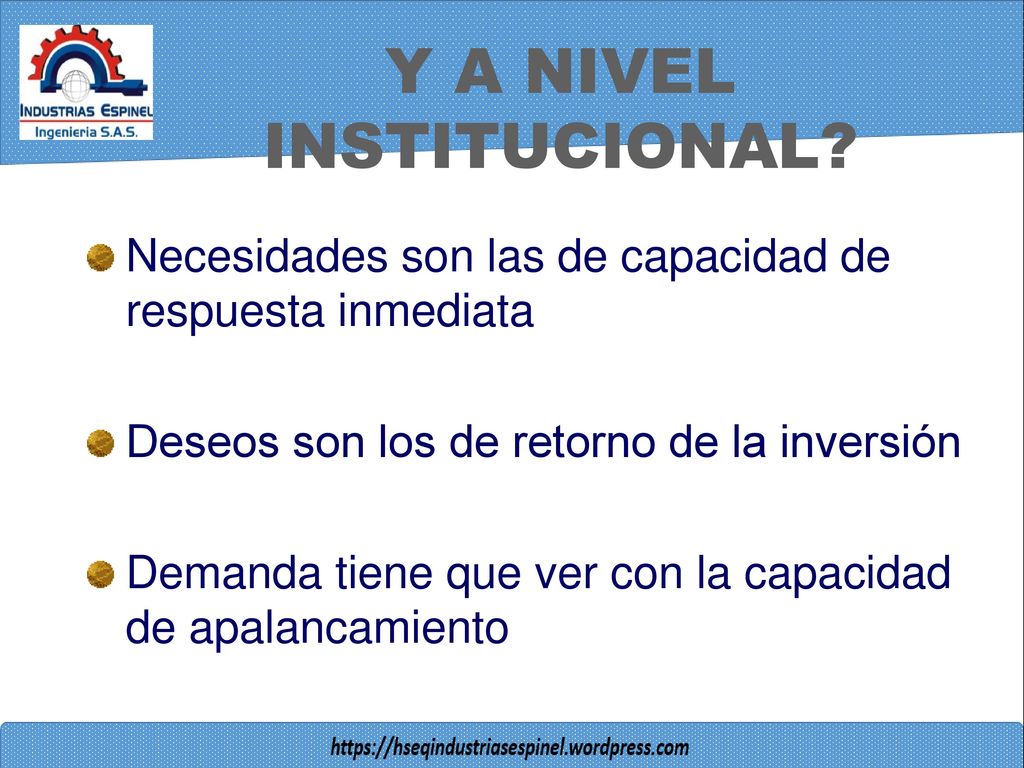 INDUSTRIAS ESPINEL
Ingenieria S.A.S.

Y A NIVEL INSTITUCIONAL?

Necesidades son las de capacidad de respuesta inmediata

Deseos son los de retorno de la inversión

Demanda tiene que ver con la capacidad de apalancamiento

https://hseqindustriasespinel.wordpress.com